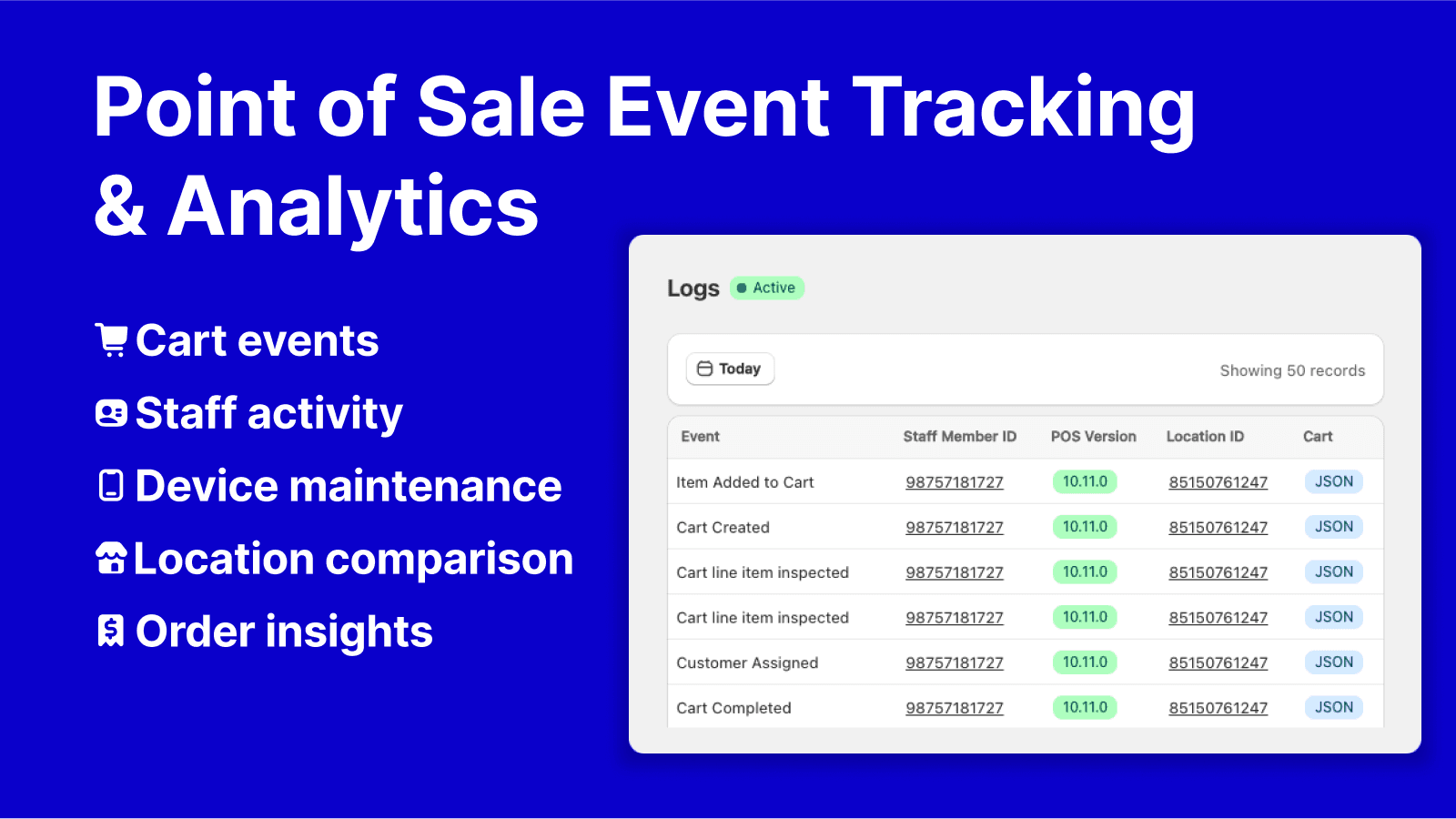 Point of Sale Event Tracking & Analytics

Cart events
Staff activity
Device maintenance
Location comparison
Order insights

Logs Active

Today

Showing 50 records

| Event | Staff Member ID | POS Version | Location ID | Cart |
|---|---|---|---|---|
| Item Added to Cart | 98757181727 | 10.11.0 | 85150761247 | JSON |
| Cart Created | 98757181727 | 10.11.0 | 85150761247 | JSON |
| Cart line item inspected | 98757181727 | 10.11.0 | 85150761247 | JSON |
| Cart line item inspected | 98757181727 | 10.11.0 | 85150761247 | JSON |
| Customer Assigned | 98757181727 | 10.11.0 | 85150761247 | JSON |
| Cart Completed | 98757181727 | 10.11.0 | 85150761247 | JSON |